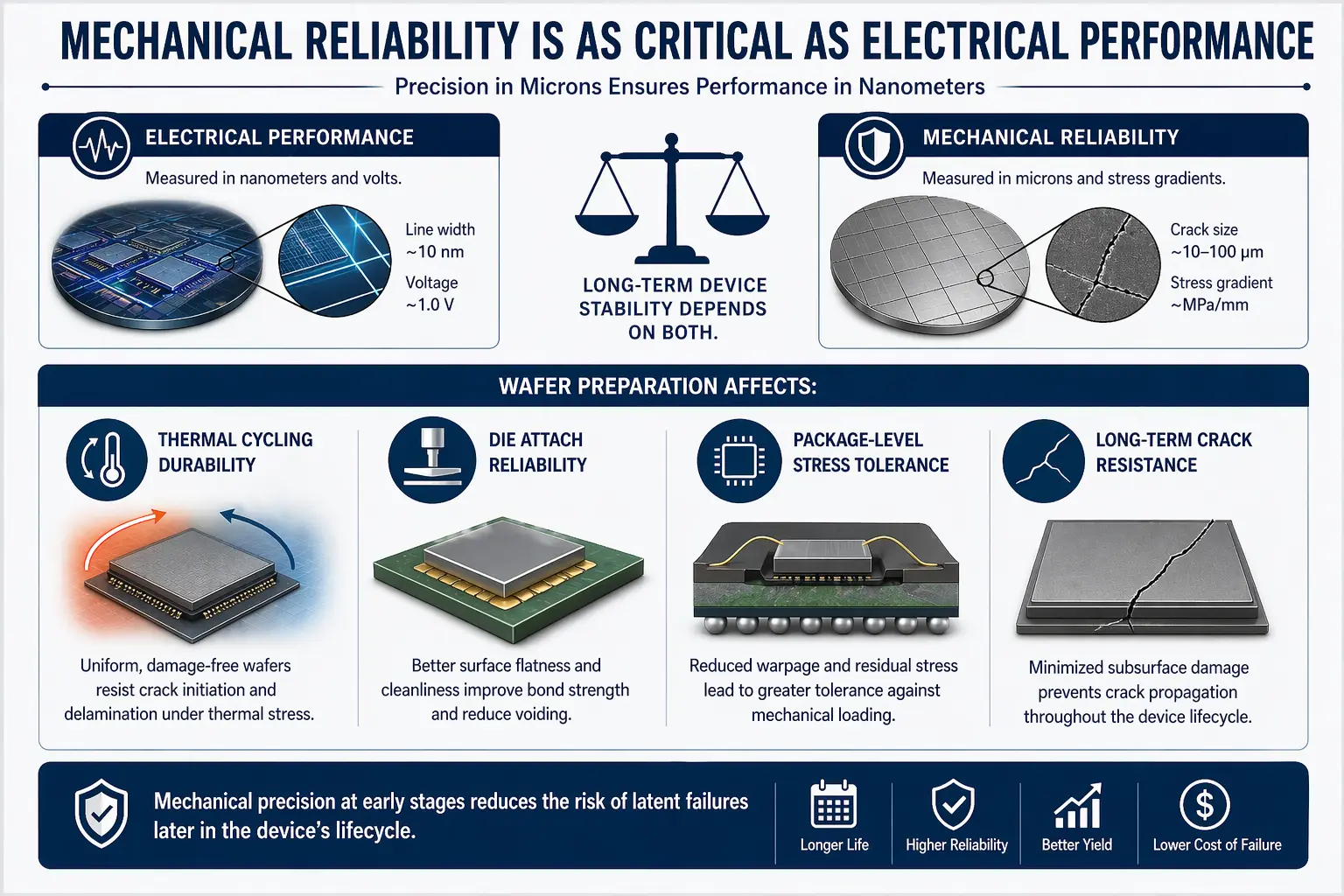 MECHANICAL RELIABILITY IS AS CRITICAL AS ELECTRICAL PERFORMANCE

Precision in Microns Ensures Performance in Nanometers

ELECTRICAL PERFORMANCE

Measured in nanometers and volts.

Line width
~10 nm

Voltage
~1.0 V

LONG-TERM DEVICE STABILITY DEPENDS ON BOTH.

MECHANICAL RELIABILITY

Measured in microns and stress gradients.

Crack size
~10–100 μm

Stress gradient
~MPa/mm

WAFER PREPARATION AFFECTS:

THERMAL CYCLING DURABILITY

Uniform, damage-free wafers resist crack initiation and delamination under thermal stress.

DIE ATTACH RELIABILITY

Better surface flatness and cleanliness improve bond strength and reduce voiding.

PACKAGE-LEVEL STRESS TOLERANCE

Reduced warpage and residual stress lead to greater tolerance against mechanical loading.

LONG-TERM CRACK RESISTANCE

Minimized subsurface damage prevents crack propagation throughout the device lifecycle.

Mechanical precision at early stages reduces the risk of latent failures later in the device's lifecycle.

Longer Life

Higher Reliability

Better Yield

Lower Cost of Failure